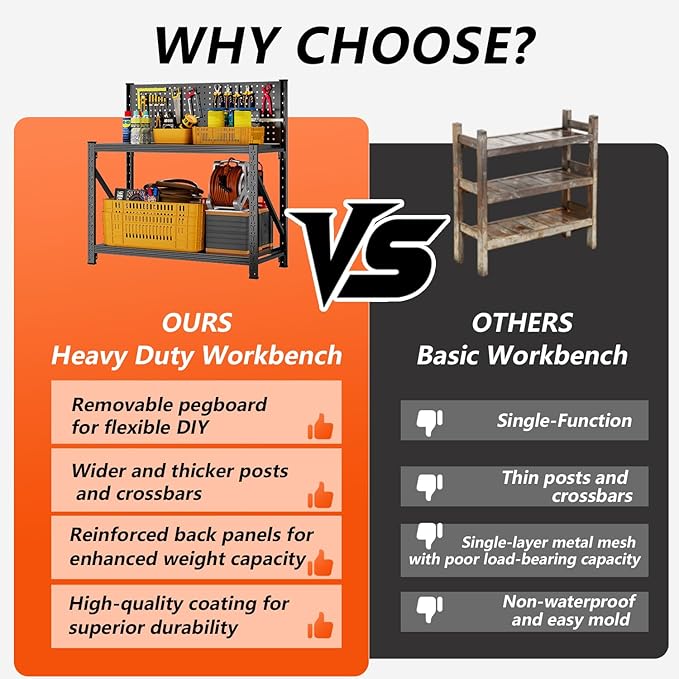 WHY CHOOSE?

VS

OURS
Heavy Duty Workbench

Removable pegboard for flexible DIY

Wider and thicker posts and crossbars

Reinforced back panels for enhanced weight capacity

High-quality coating for superior durability

OTHERS
Basic Workbench

Single-Function

Thin posts and crossbars

Single-layer metal mesh with poor load-bearing capacity

Non-waterproof and easy mold